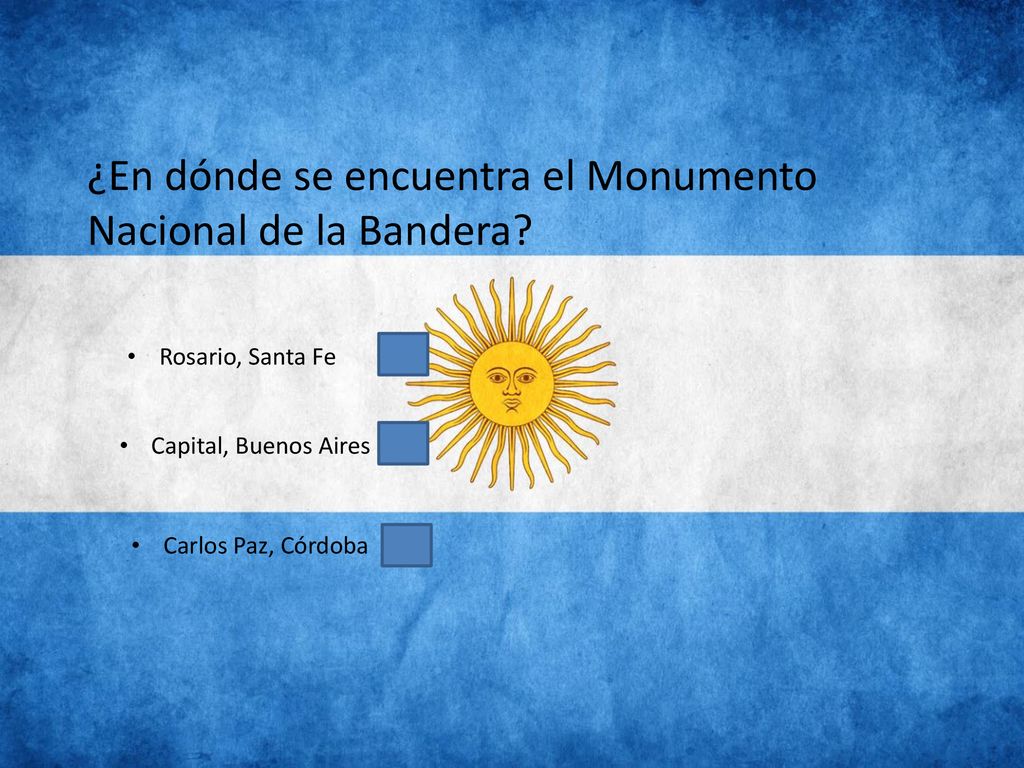 ¿En dónde se encuentra el Monumento Nacional de la Bandera?

• Rosario, Santa Fe

• Capital, Buenos Aires

• Carlos Paz, Córdoba